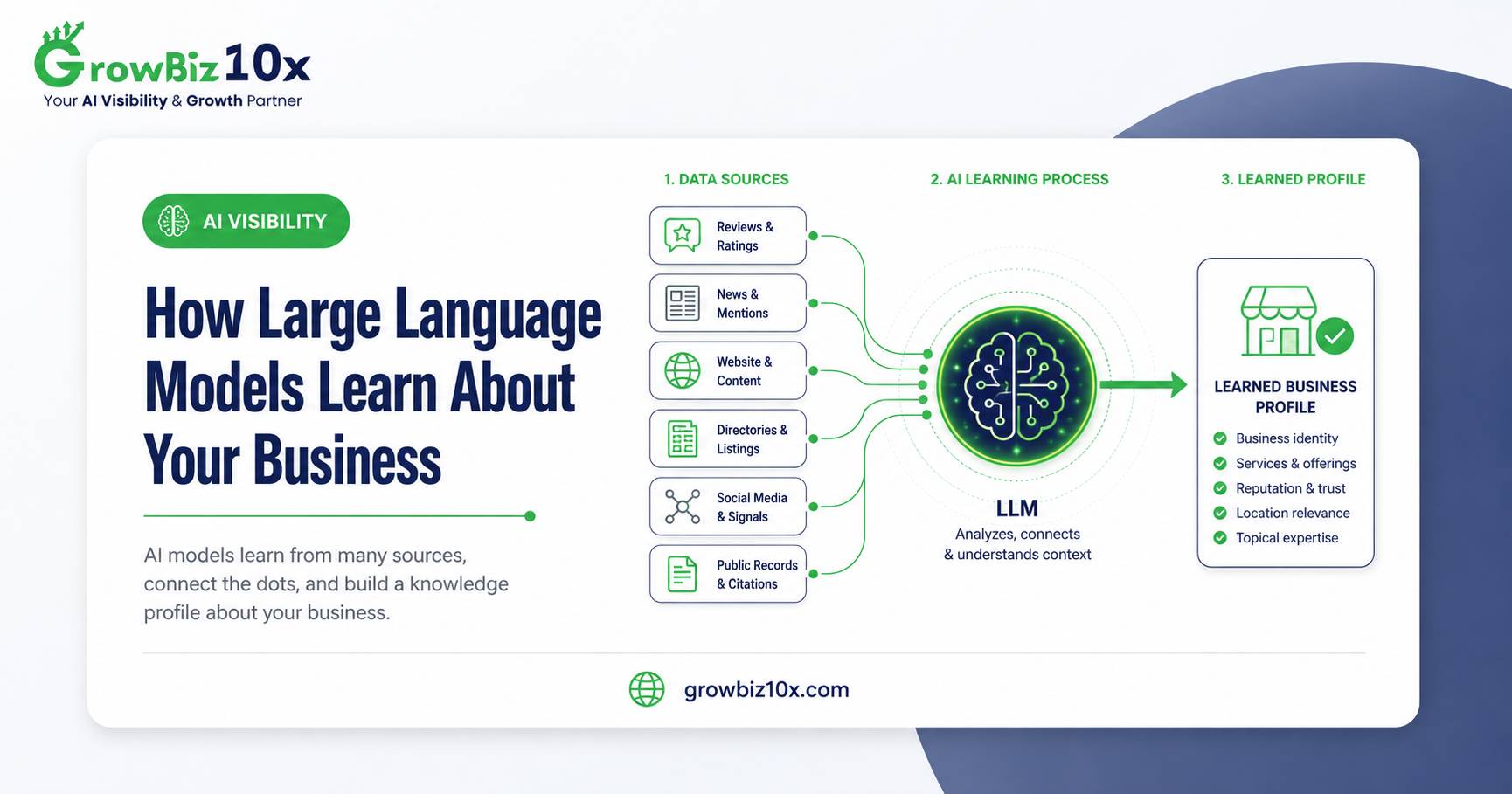 GrowBiz10x
Your AI Visibility & Growth Partner

AI VISIBILITY

How Large Language Models Learn About Your Business

AI models learn from many sources, connect the dots, and build a knowledge profile about your business.

1. DATA SOURCES

Reviews & Ratings

News & Mentions

Website & Content

Directories & Listings

Social Media & Signals

Public Records & Citations

2. AI LEARNING PROCESS

LLM
Analyzes, connects & understands context

3. LEARNED PROFILE

LEARNED BUSINESS PROFILE

Business identity
Services & offerings
Reputation & trust
Location relevance
Topical expertise

growbiz10x.com